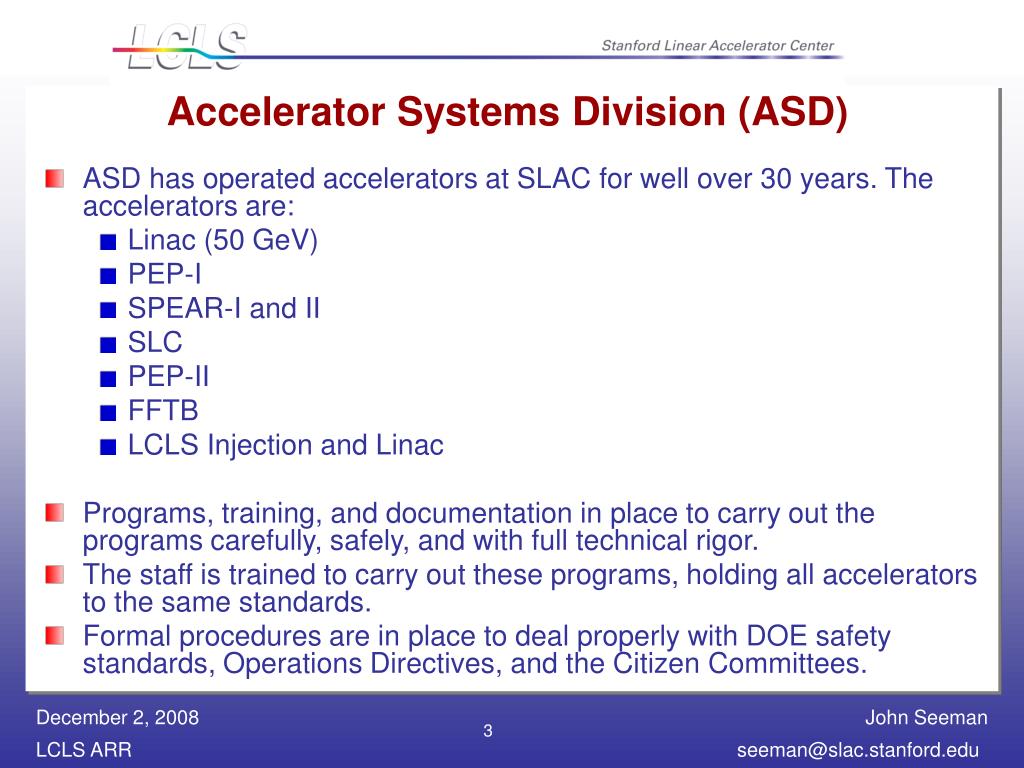 LCLS

Stanford Linear Accelerator Center

Accelerator Systems Division (ASD)

ASD has operated accelerators at SLAC for well over 30 years. The accelerators are:
Linac (50 GeV)
PEP-I
SPEAR-I and II
SLC
PEP-II
FFTB
LCLS Injection and Linac

Programs, training, and documentation in place to carry out the programs carefully, safely, and with full technical rigor.

The staff is trained to carry out these programs, holding all accelerators to the same standards.

Formal procedures are in place to deal properly with DOE safety standards, Operations Directives, and the Citizen Committees.

December 2, 2008
LCLS ARR
3
John Seeman
seeman@slac.stanford.edu